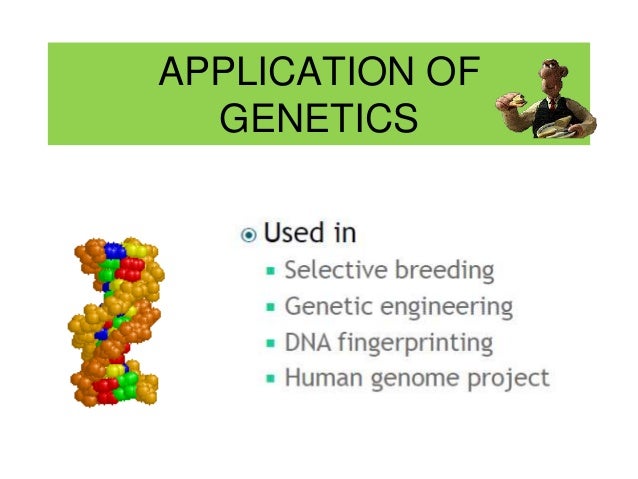 APPLICATION OF GENETICS

Used in
- Selective breeding
- Genetic engineering
- DNA fingerprinting
- Human genome project